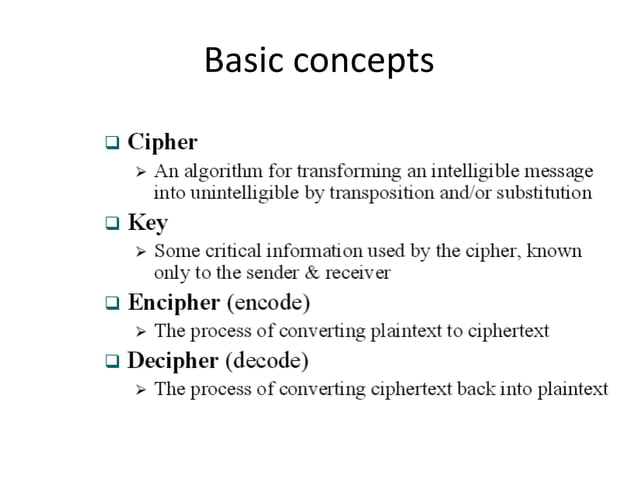 Basic concepts

❑ Cipher

➢ An algorithm for transforming an intelligible message into unintelligible by transposition and/or substitution

❑ Key

➢ Some critical information used by the cipher, known only to the sender & receiver

❑ Encipher (encode)

➢ The process of converting plaintext to ciphertext

❑ Decipher (decode)

➢ The process of converting ciphertext back into plaintext